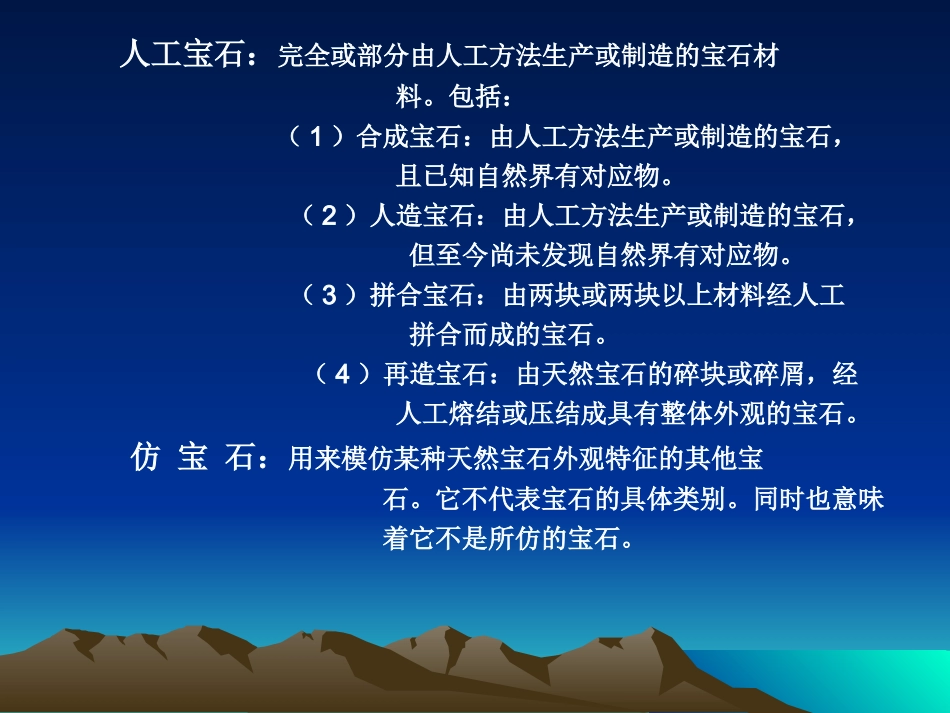 人工宝石：完全或部分由人工方法生产或制造的宝石材料。包括：

（1）合成宝石：由人工方法生产或制造的宝石，且已知自然界有对应物。

（2）人造宝石：由人工方法生产或制造的宝石，但至今尚未发现自然界有对应物。

（3）拼合宝石：由两块或两块以上材料经人工拼合而成的宝石。

（4）再造宝石：由天然宝石的碎块或碎屑，经人工熔结或压结成具有整体外观的宝石。

仿 宝 石：用来模仿某种天然宝石外观特征的其他宝石。它不代表宝石的具体类别。同时也意味着它不是所仿的宝石。